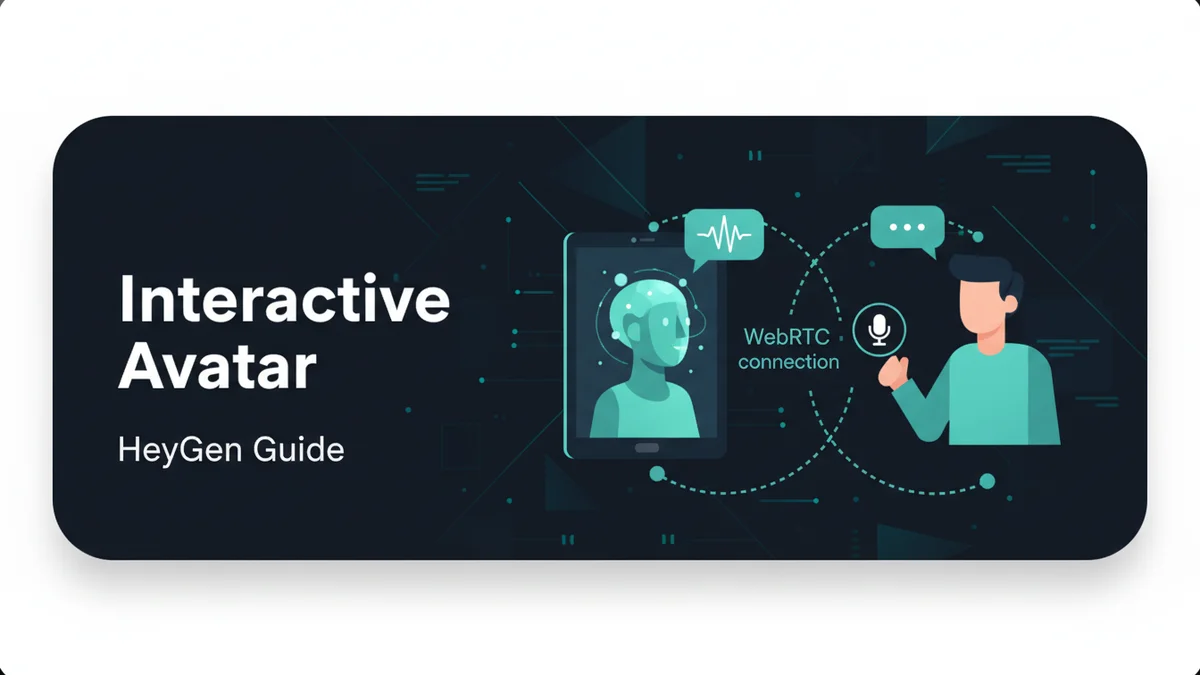 Interactive Avatar

HeyGen Guide

WebRTC connection